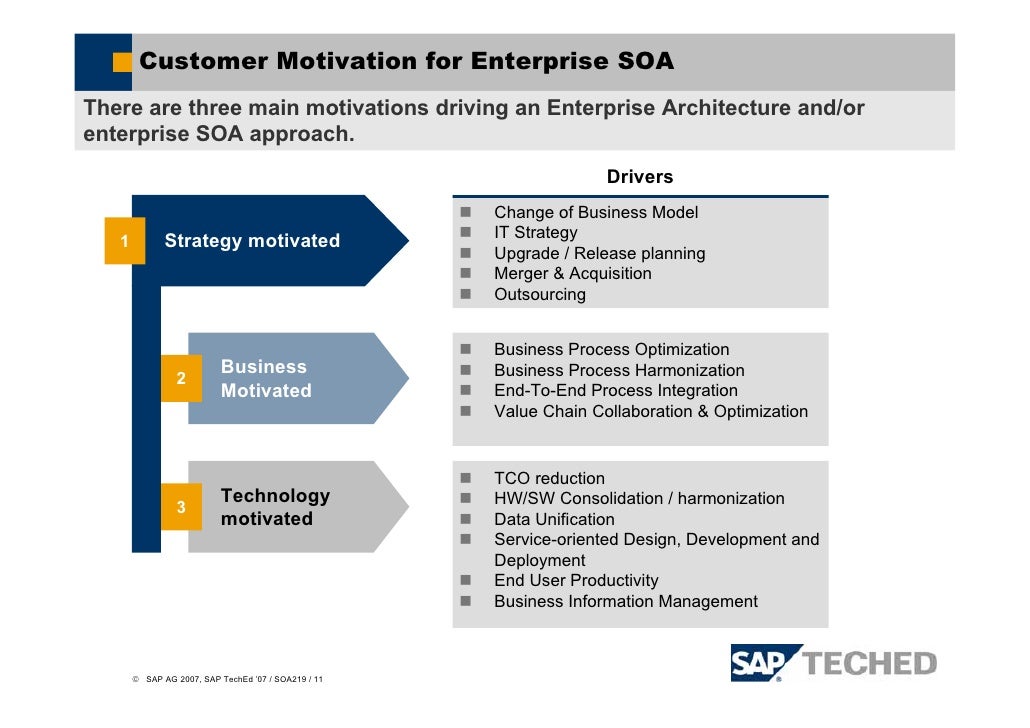 Customer Motivation for Enterprise SOA

There are three main motivations driving an Enterprise Architecture and/or enterprise SOA approach.

Drivers

1 Strategy motivated

- Change of Business Model
- IT Strategy
- Upgrade / Release planning
- Merger & Acquisition
- Outsourcing

2 Business Motivated

- Business Process Optimization
- Business Process Harmonization
- End-To-End Process Integration
- Value Chain Collaboration & Optimization

3 Technology motivated

- TCO reduction
- HW/SW Consolidation / harmonization
- Data Unification
- Service-oriented Design, Development and Deployment
- End User Productivity
- Business Information Management

© SAP AG 2007, SAP TechEd '07 / SOA219 / 11

SAP TECHED